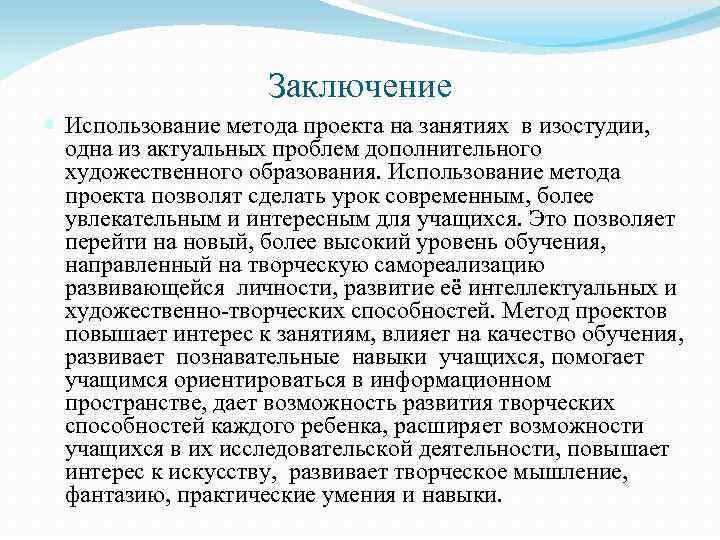 Заключение

Использование метода проекта на занятиях в изостудии, одна из актуальных проблем дополнительного художественного образования. Использование метода проекта позволят сделать урок современным, более увлекательным и интересным для учащихся. Это позволяет перейти на новый, более высокий уровень обучения, направленный на творческую самореализацию развивающейся личности, развитие её интеллектуальных и художественно-творческих способностей. Метод проектов повышает интерес к занятиям, влияет на качество обучения, развивает познавательные навыки учащихся, помогает учащимся ориентироваться в информационном пространстве, дает возможность развития творческих способностей каждого ребенка, расширяет возможности учащихся в их исследовательской деятельности, повышает интерес к искусству, развивает творческое мышление, фантазию, практические умения и навыки.